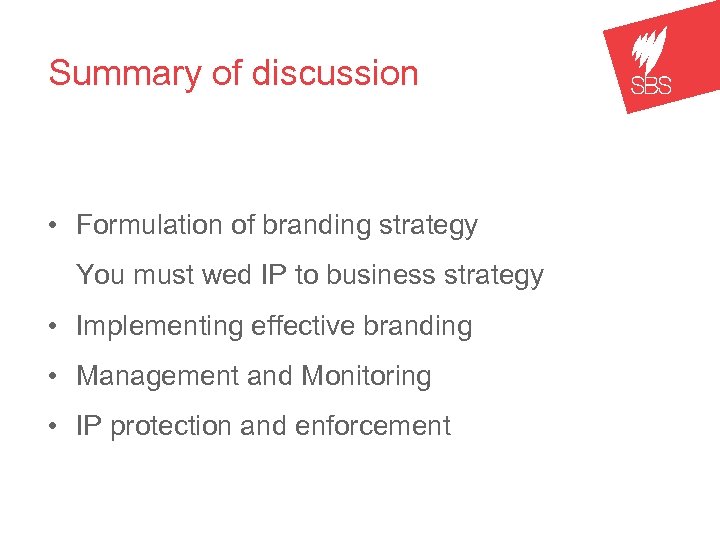 Summary of discussion

SBS

• Formulation of branding strategy

You must wed IP to business strategy

• Implementing effective branding

• Management and Monitoring

• IP protection and enforcement